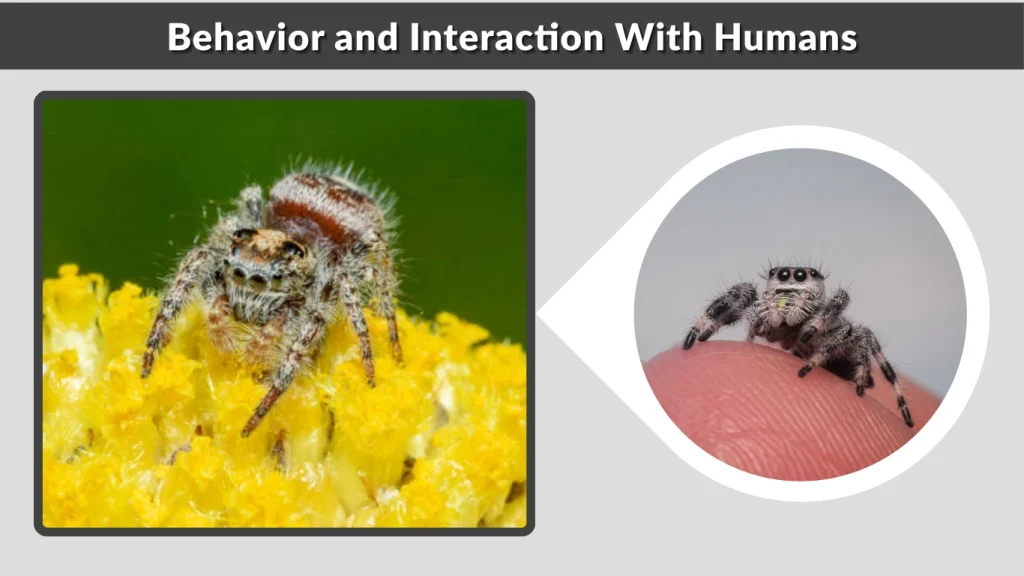 Behavior and Interaction With Humans